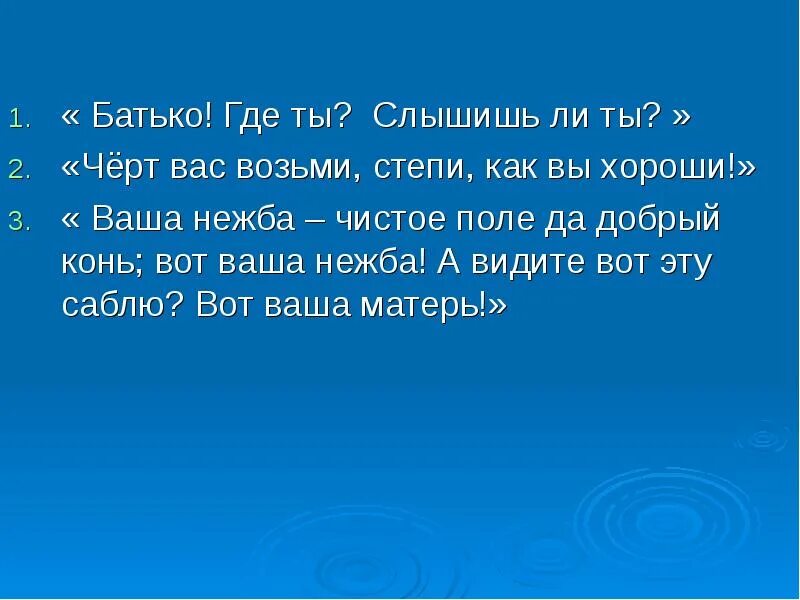 1. « Батько! Где ты?  Слышишь ли ты? »
2. «Чёрт вас возьми, степи, как вы хороши!»
3. « Ваша нежба – чистое поле да добрый конь; вот ваша нежба! А видите вот эту саблю? Вот ваша матерь!»